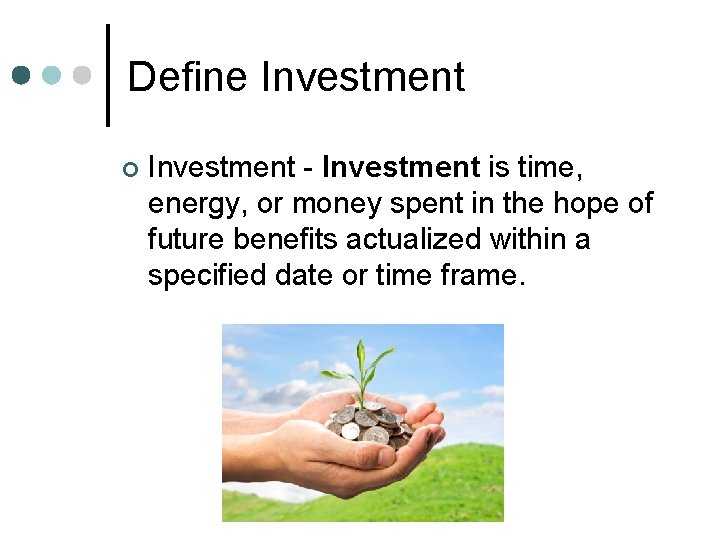 Define Investment

Investment - Investment is time, energy, or money spent in the hope of future benefits actualized within a specified date or time frame.